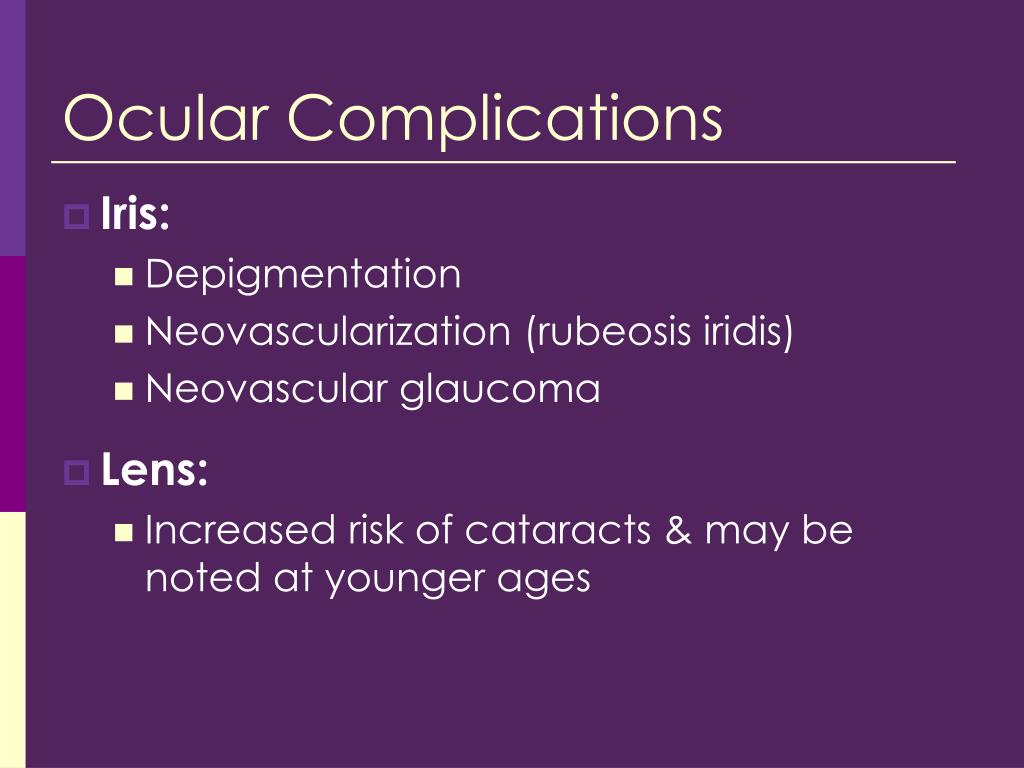 Ocular Complications

Iris:
Depigmentation
Neovascularization (rubeosis iridis)
Neovascular glaucoma

Lens:
Increased risk of cataracts & may be noted at younger ages